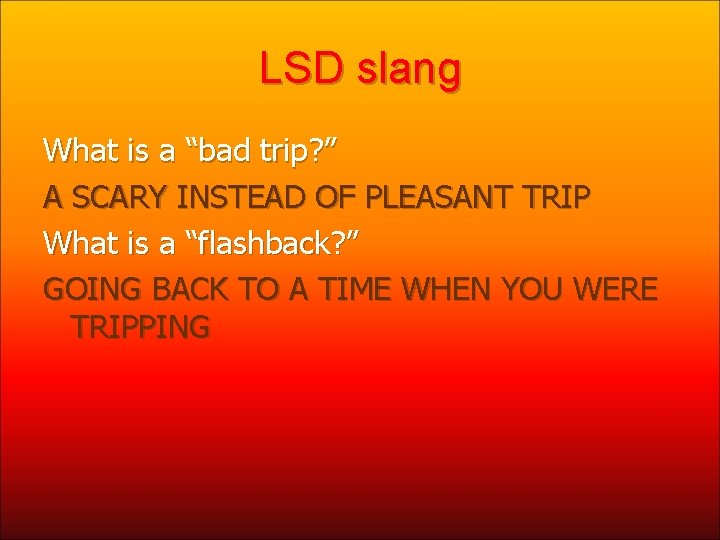 LSD slang

What is a “bad trip?”

A SCARY INSTEAD OF PLEASANT TRIP

What is a “flashback?”

GOING BACK TO A TIME WHEN YOU WERE TRIPPING